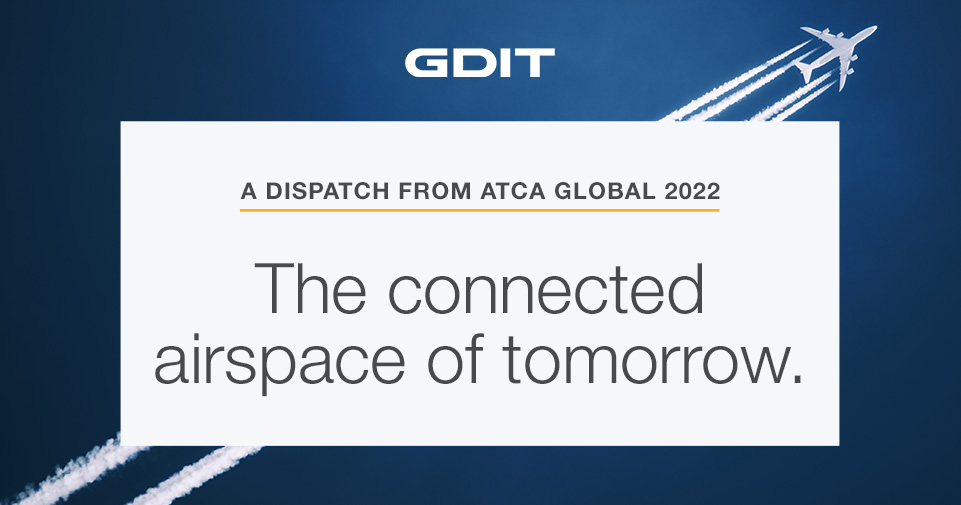 GDIT

A DISPATCH FROM ATCA GLOBAL 2022

The connected airspace of tomorrow.